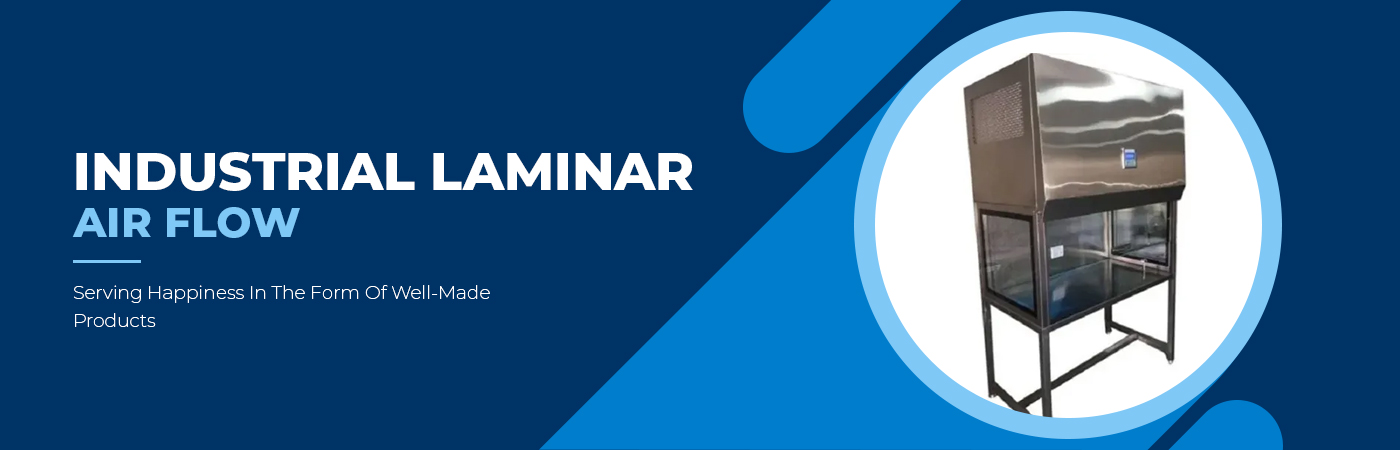 INDUSTRIAL LAMINAR
AIR FLOW

Serving Happiness In The Form Of Well-Made Products